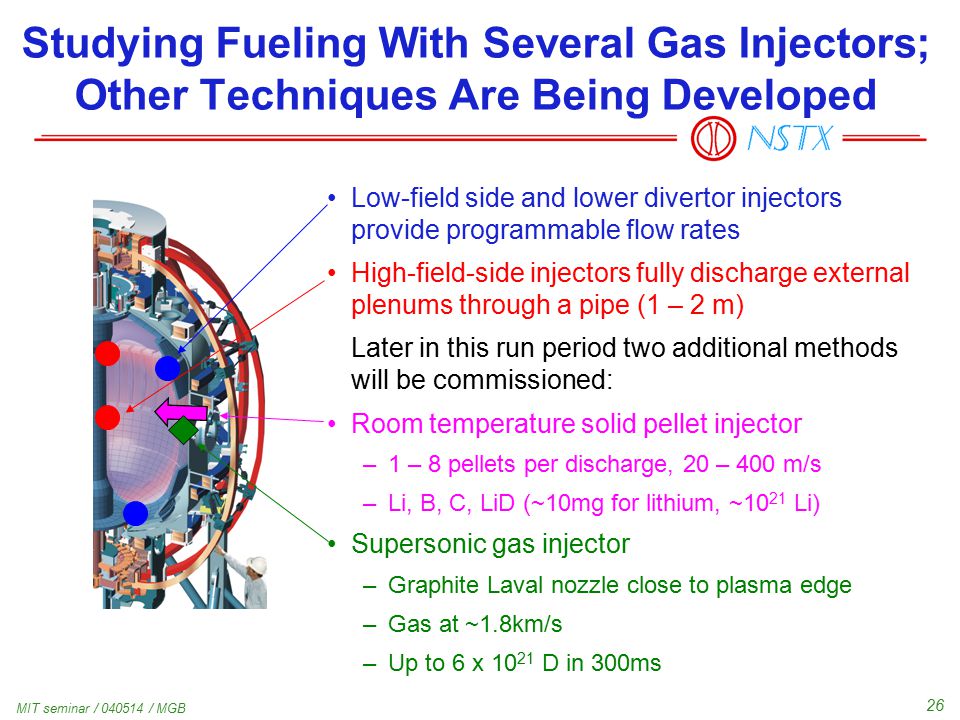 Studying Fueling With Several Gas Injectors; Other Techniques Are Being Developed

NSTX

• Low-field side and lower divertor injectors provide programmable flow rates

• High-field-side injectors fully discharge external plenums through a pipe (1 – 2 m)

Later in this run period two additional methods will be commissioned:

• Room temperature solid pellet injector

– 1 – 8 pellets per discharge, 20 – 400 m/s

– Li, B, C, LiD (~10mg for lithium, ~$10^{21}$ Li)

• Supersonic gas injector

– Graphite Laval nozzle close to plasma edge

– Gas at ~1.8km/s

– Up to 6 x $10^{21}$ D in 300ms

MIT seminar / 040514 / MGB

26